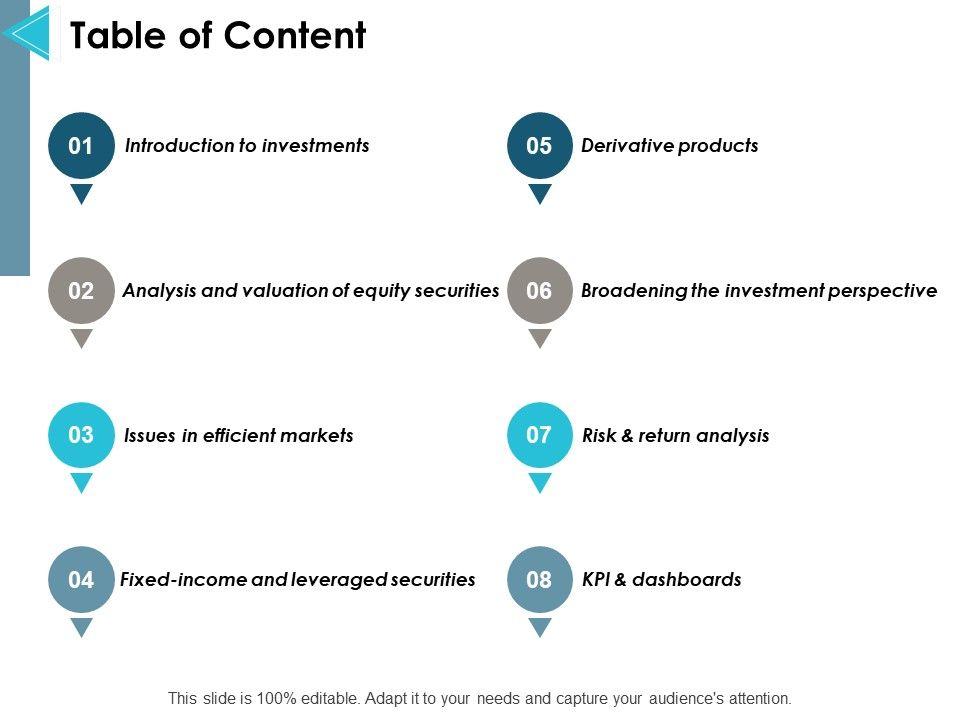 Table of Content

01 Introduction to investments

02 Analysis and valuation of equity securities

03 Issues in efficient markets

04 Fixed-income and leveraged securities

05 Derivative products

06 Broadening the investment perspective

07 Risk & return analysis

08 KPI & dashboards

This slide is 100% editable. Adapt it to your needs and capture your audience's attention.